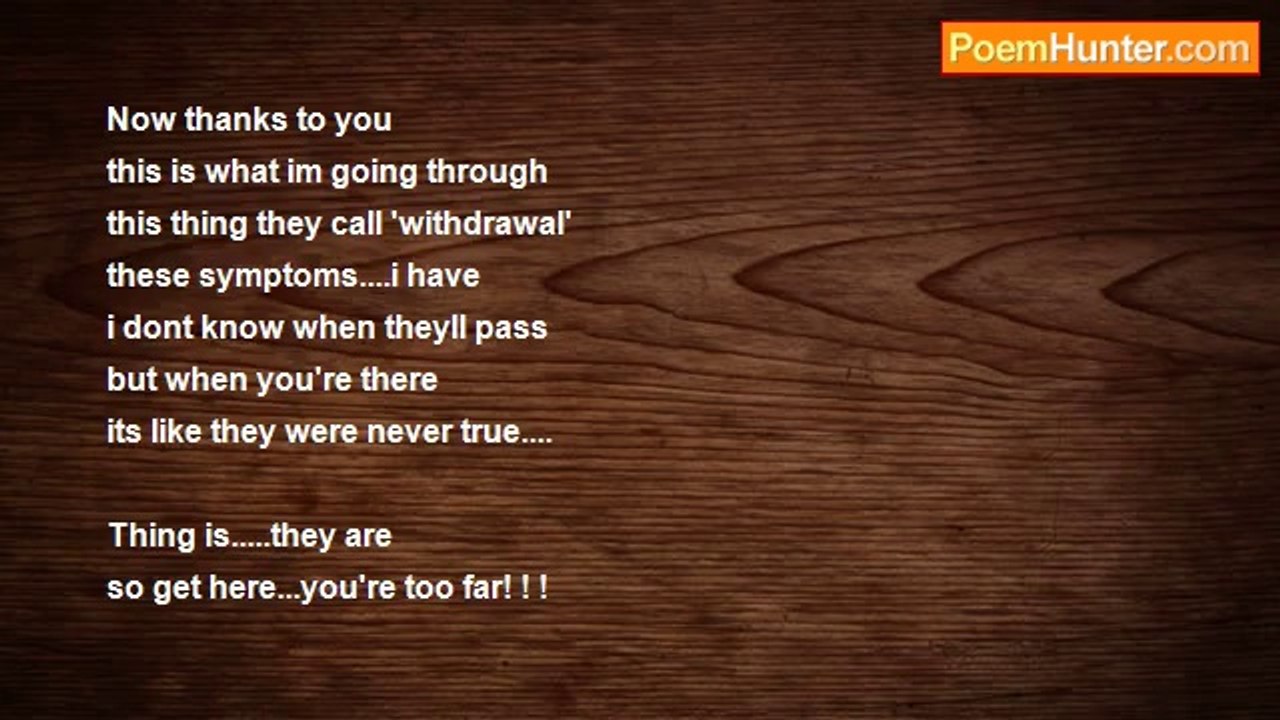 PoemHunter.com

Now thanks to you
this is what im going through
this thing they call 'withdrawal'
these symptoms....i have
i dont know when theyll pass
but when you're there
its like they were never true....

Thing is.....they are
so get here...you're too far! ! !